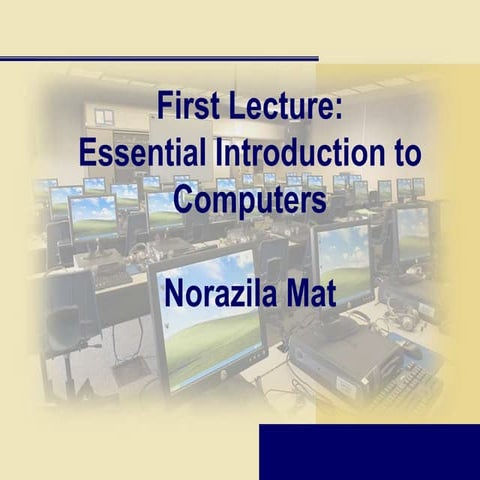 First Lecture:
Essential Introduction to Computers

Norazila Mat